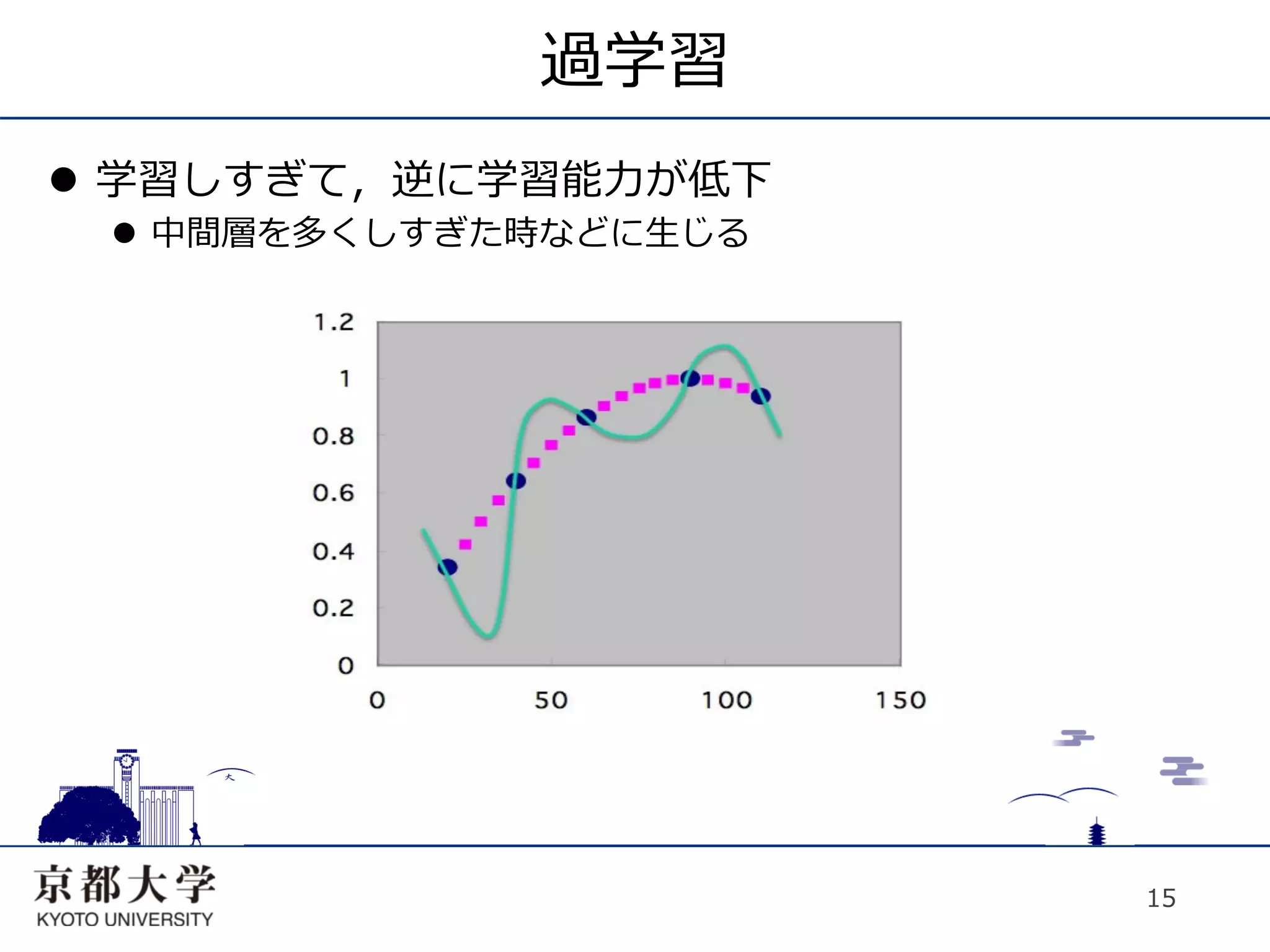 過学習

● 学習しすぎて，逆に学習能力が低下
● 中間層を多くしすぎた時などに生じる

1.2
1
0.8
0.6
0.4
0.2
0
0 50 100 150

大

京都大学
KYOTO UNIVERSITY

15